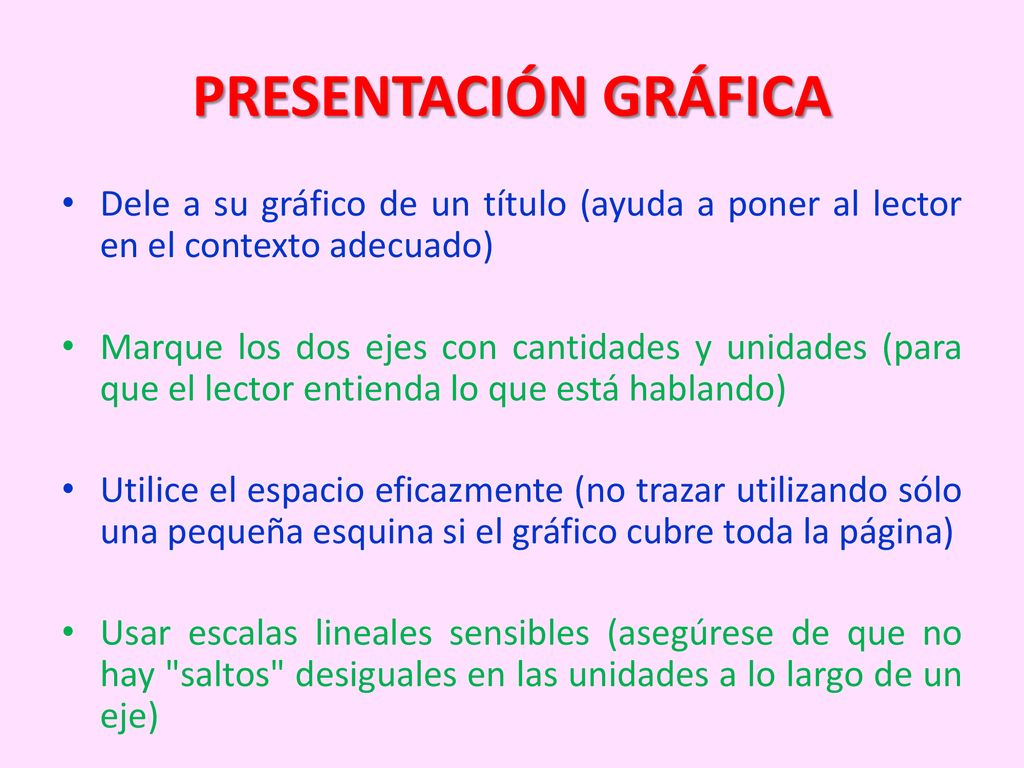 PRESENTACIÓN GRÁFICA

• Dele a su gráfico de un título (ayuda a poner al lector en el contexto adecuado)

• Marque los dos ejes con cantidades y unidades (para que el lector entienda lo que está hablando)

• Utilice el espacio eficazmente (no trazar utilizando sólo una pequeña esquina si el gráfico cubre toda la página)

• Usar escalas lineales sensibles (asegúrese de que no hay "saltos" desiguales en las unidades a lo largo de un eje)